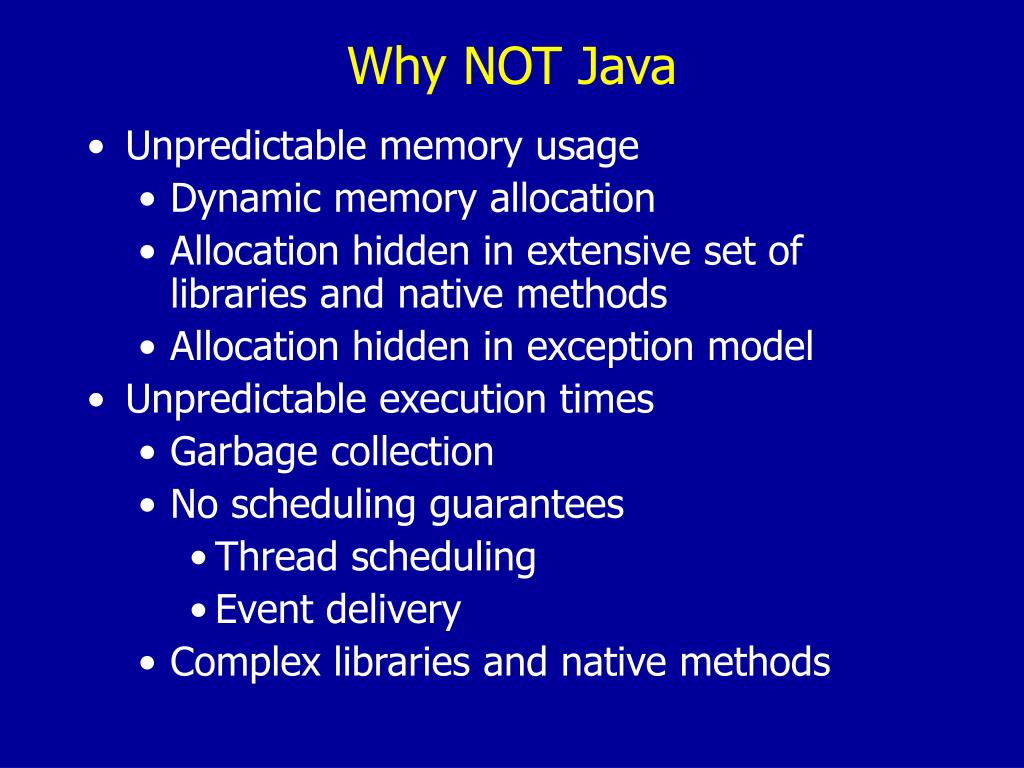 Why NOT Java

• Unpredictable memory usage
  • Dynamic memory allocation
  • Allocation hidden in extensive set of libraries and native methods
  • Allocation hidden in exception model
• Unpredictable execution times
  • Garbage collection
  • No scheduling guarantees
    • Thread scheduling
    • Event delivery
  • Complex libraries and native methods